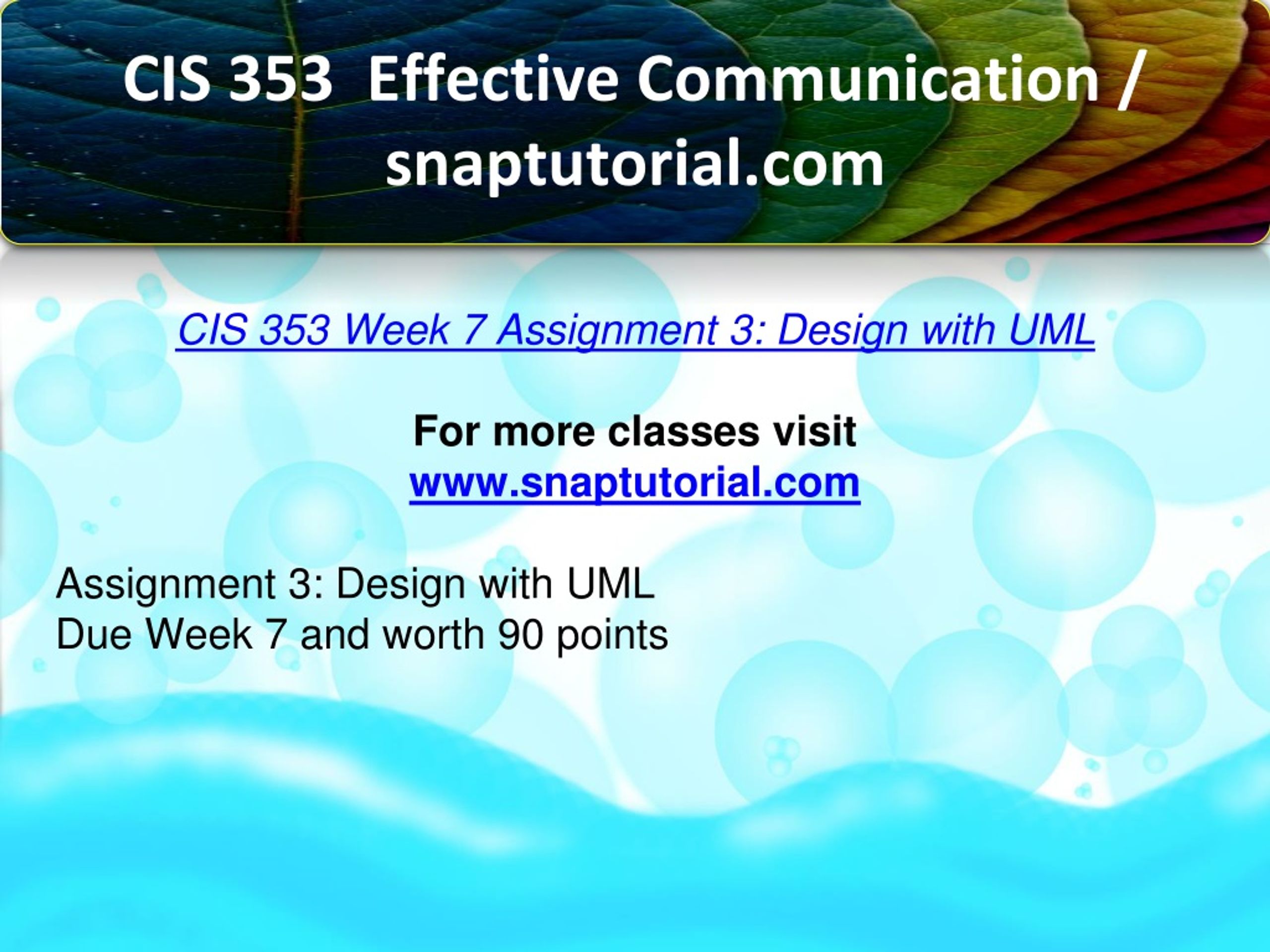 CIS 353 Effective Communication / snaptutorial.com

CIS 353 Week 7 Assignment 3: Design with UML

For more classes visit
www.snaptutorial.com

Assignment 3: Design with UML
Due Week 7 and worth 90 points